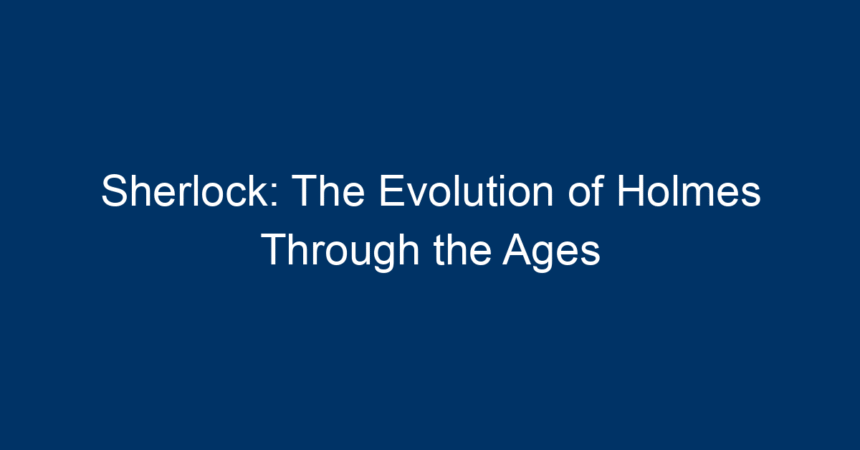 Sherlock: The Evolution of Holmes Through the Ages